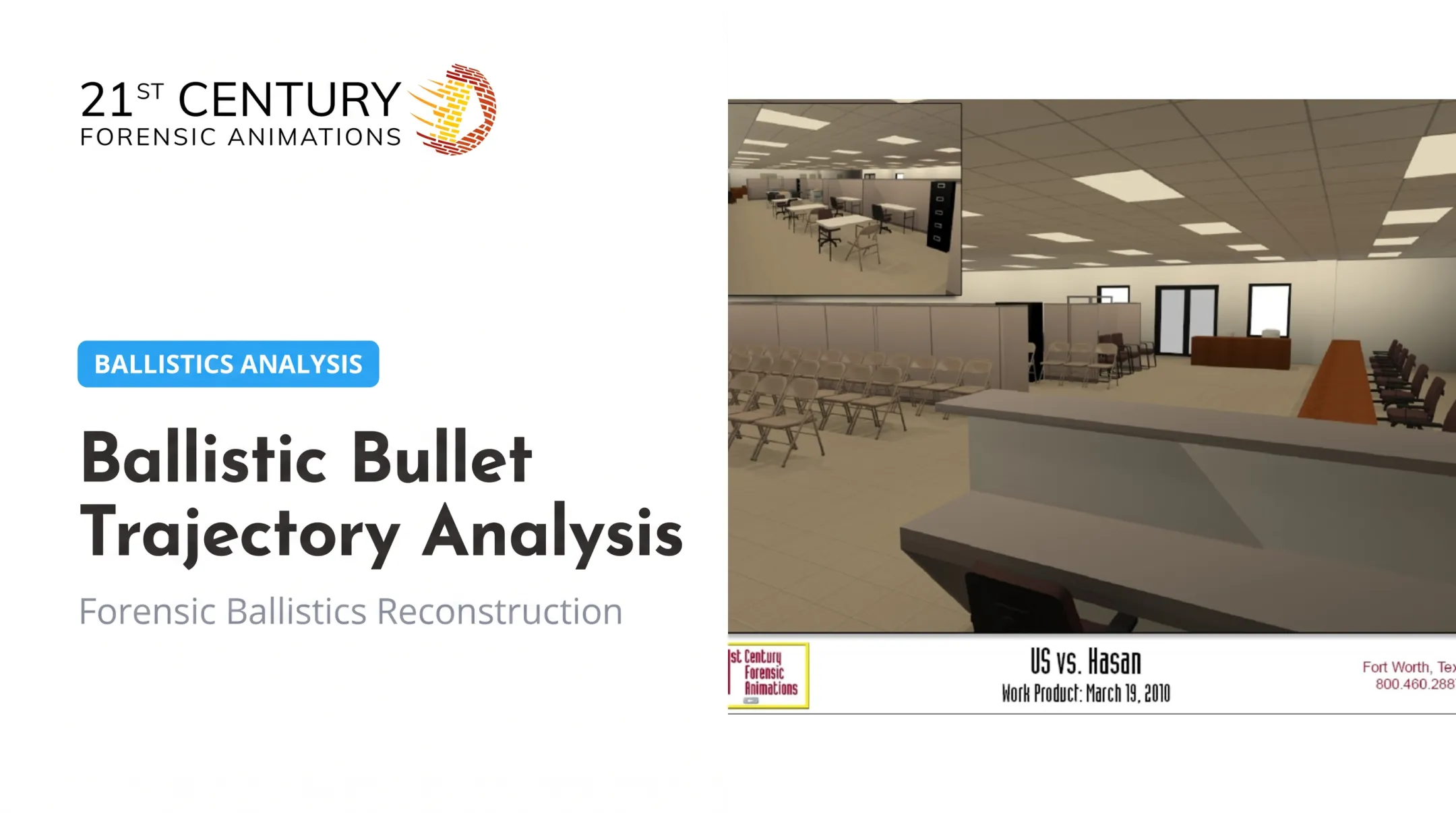 21ST CENTURY
FORENSIC ANIMATIONS

BALLISTICS ANALYSIS

Ballistic Bullet Trajectory Analysis

Forensic Ballistics Reconstruction

st Century Forensic Animations

US vs. Hasan
Work Product: March 19, 2010

Fort Worth, Tex
800.460.288